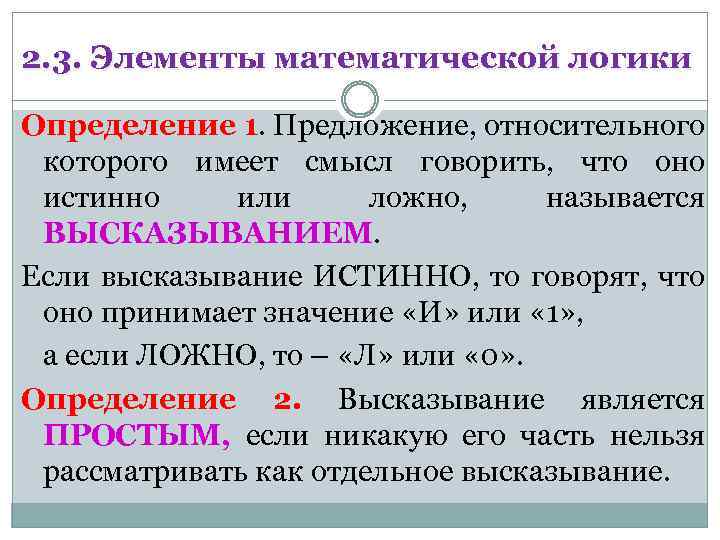 2.3. Элементы математической логики

Определение 1. Предложение, относительного которого имеет смысл говорить, что оно истинно или ложно, называется ВЫСКАЗЫВАНИЕМ.

Если высказывание ИСТИННО, то говорят, что оно принимает значение «И» или «1»,

а если ЛОЖНО, то – «Л» или «0».

Определение 2. Высказывание является ПРОСТЫМ, если никакую его часть нельзя рассматривать как отдельное высказывание.